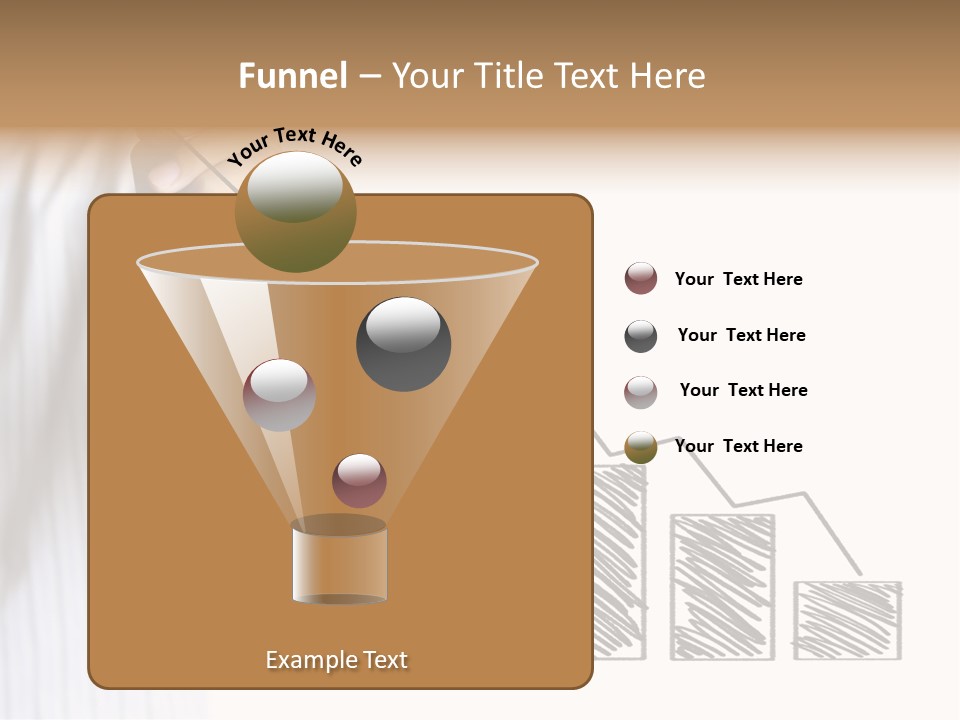 Funnel – Your Title Text Here

Your Text Here

Your Text Here

Your Text Here

Your Text Here

Your Text Here

Example Text